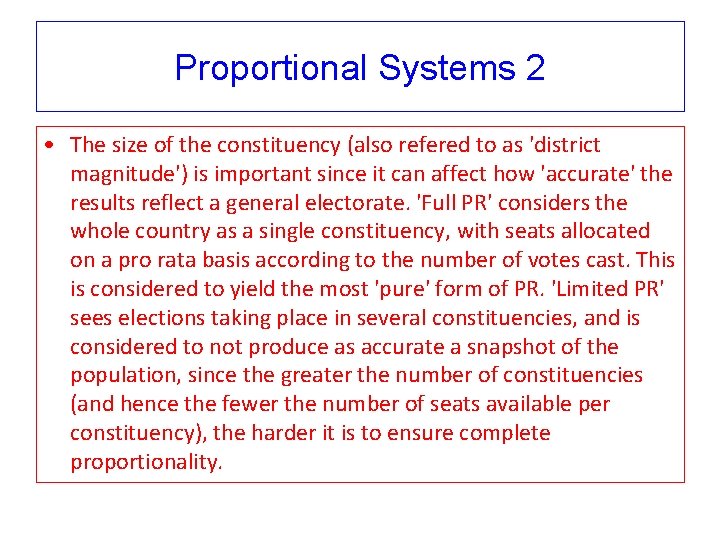 Proportional Systems 2

• The size of the constituency (also refered to as 'district magnitude') is important since it can affect how 'accurate' the results reflect a general electorate. 'Full PR' considers the whole country as a single constituency, with seats allocated on a pro rata basis according to the number of votes cast. This is considered to yield the most 'pure' form of PR. 'Limited PR' sees elections taking place in several constituencies, and is considered to not produce as accurate a snapshot of the population, since the greater the number of constituencies (and hence the fewer the number of seats available per constituency), the harder it is to ensure complete proportionality.